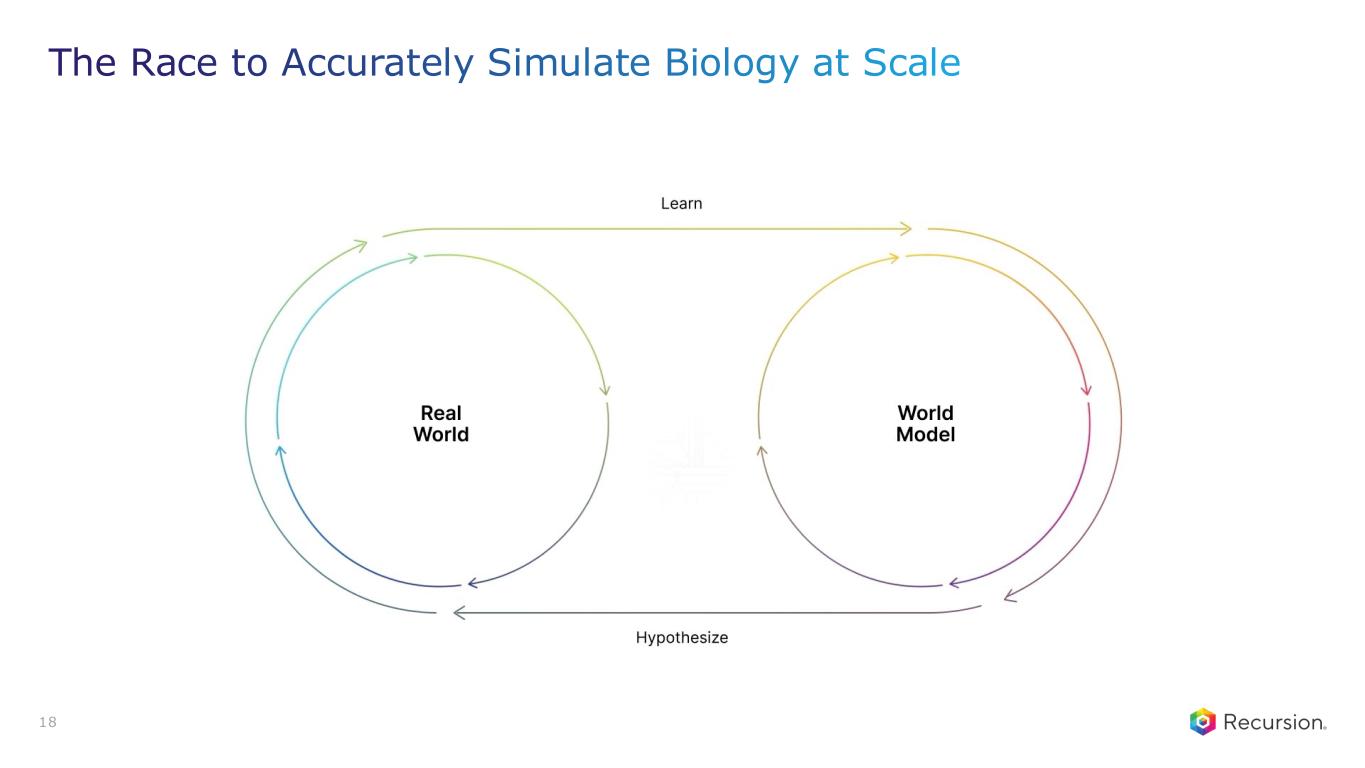 The Race to Accurately Simulate Biology at Scale

Learn

Real World

World Model

Hypothesize

18

Recursion